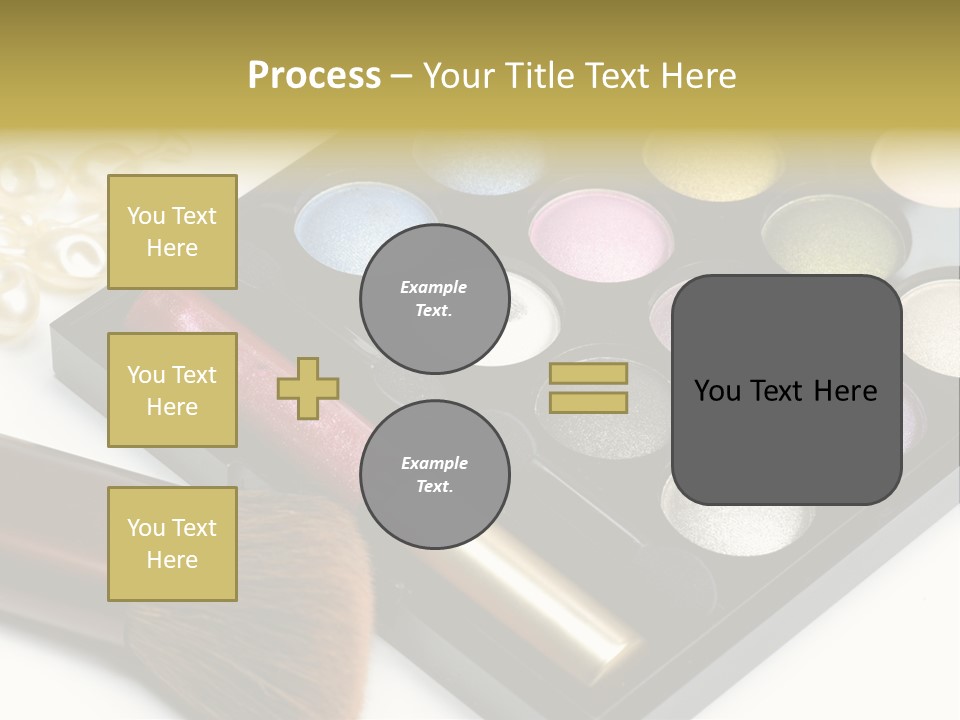 Process – Your Title Text Here

You Text Here

You Text Here

You Text Here

Example Text.

Example Text.

You Text Here